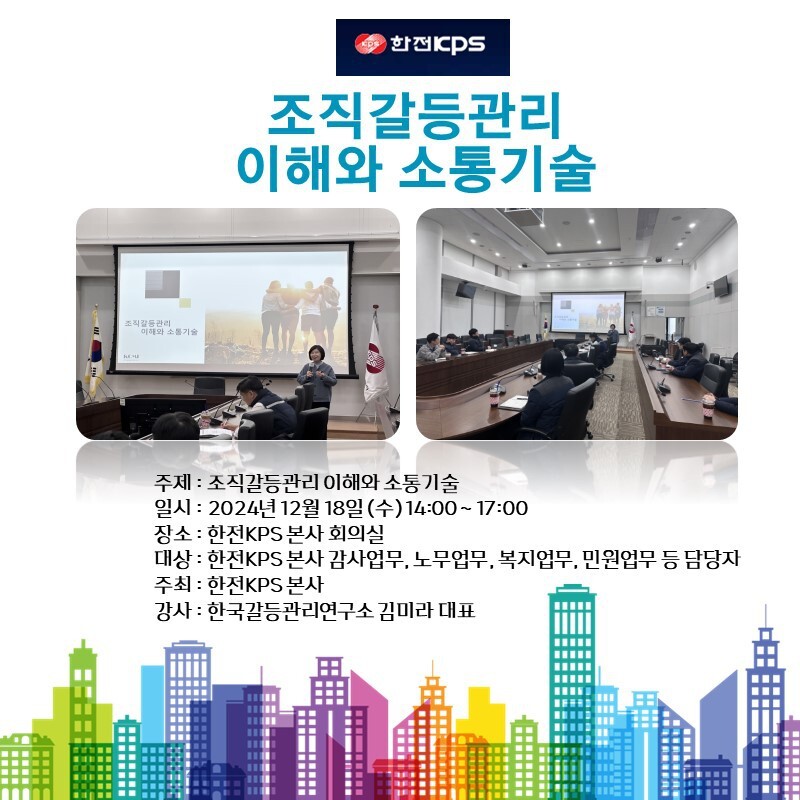 KPS 한전KPS

조직갈등관리
이해와 소통기술

조직갈등관리
이해와 소통기술

주제 : 조직갈등관리 이해와 소통기술
일시 : 2024년 12월 18일 (수) 14:00 ~ 17:00
장소 : 한전KPS 본사 회의실
대상 : 한전KPS 본사 감사업무, 노무업무, 복지업무, 민원업무 등 담당자
주최 : 한전KPS 본사
강사 : 한국갈등관리연구소 김미라 대표